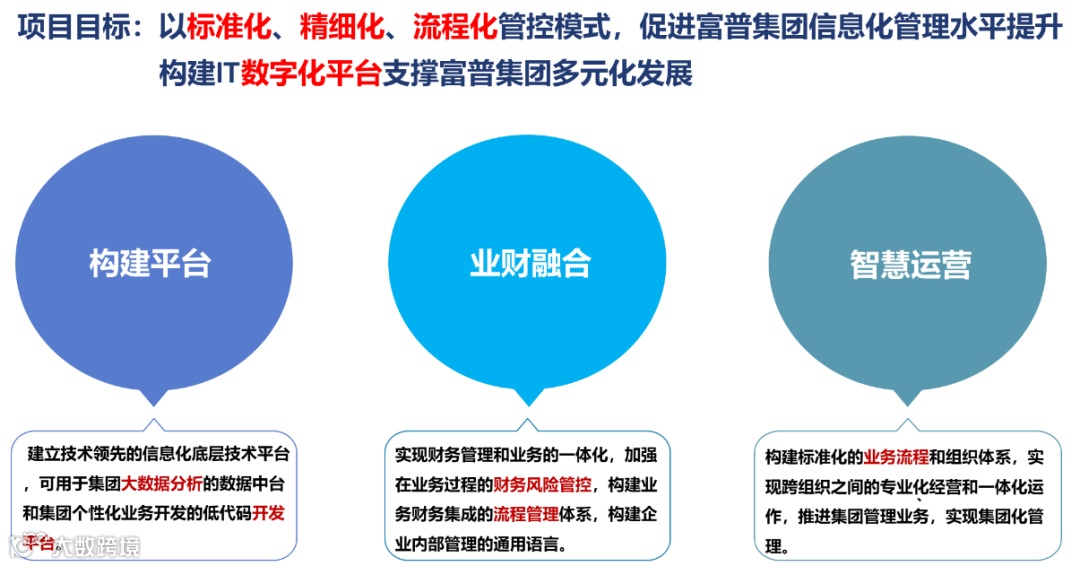 项目目标：以标准化、精细化、流程化管控模式，促进富普集团信息化管理水平提升
构建IT数字化平台支撑富普集团多元化发展

构建平台

业财融合

智慧运营

建立技术领先的信息化底层技术平台，可用于集团大数据分析的数据中台和集团个性化业务开发的低代码开发平台。

实现财务管理和业务的一体化，加强在业务过程的财务风险管控，构建业务财务集成的流程管理体系，构建企业内部管理的通用语言。

构建标准化的业务流程和组织体系，实现跨组织之间的专业化经营和一体化运作，推进集团管理业务，实现集团化管理。

大数跨境